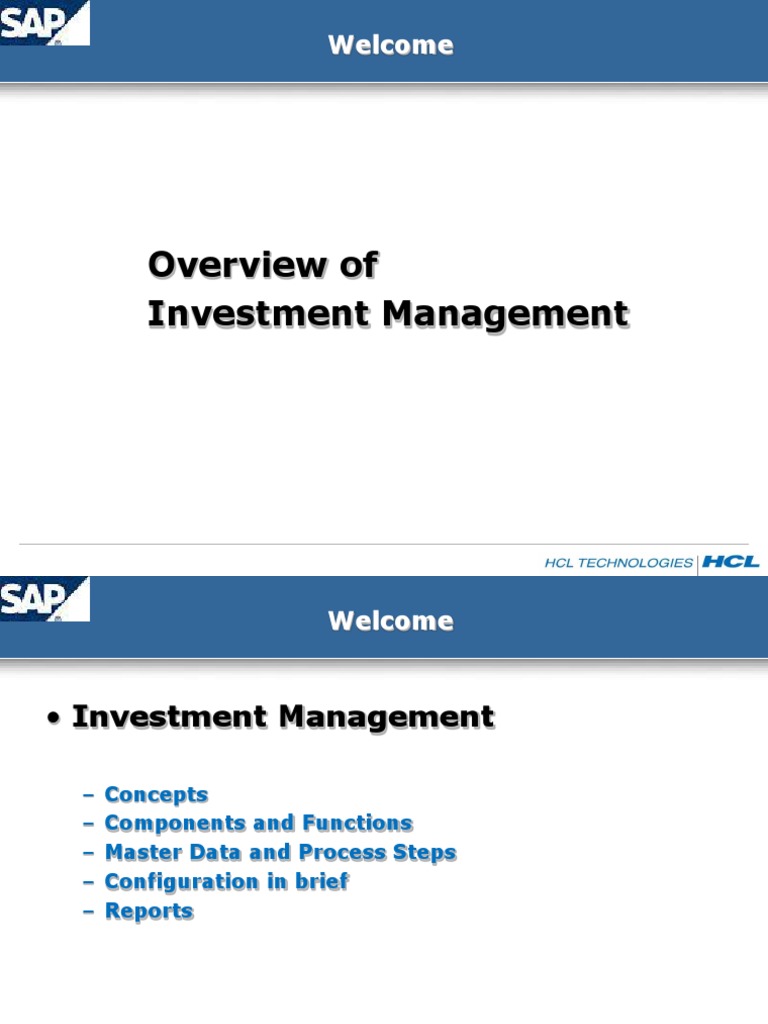 SAP

Welcome

Overview of
Investment Management

HCL TECHNOLOGIES HCL

SAP

Welcome

• Investment Management

– Concepts
– Components and Functions
– Master Data and Process Steps
– Configuration in brief
– Reports